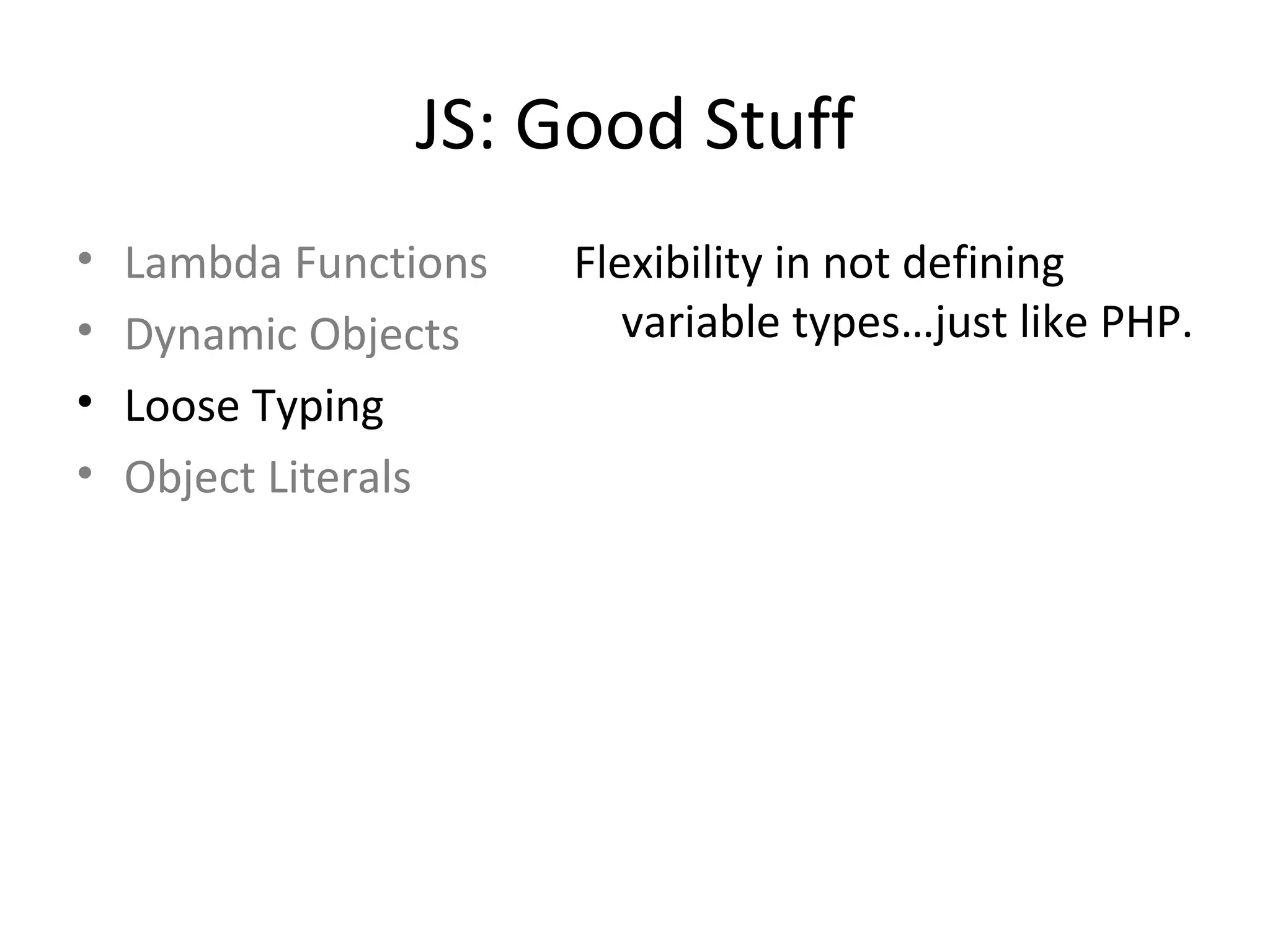 JS: Good Stuff

• Lambda Functions
• Dynamic Objects
• Loose Typing
• Object Literals

Flexibility in not defining variable types…just like PHP.